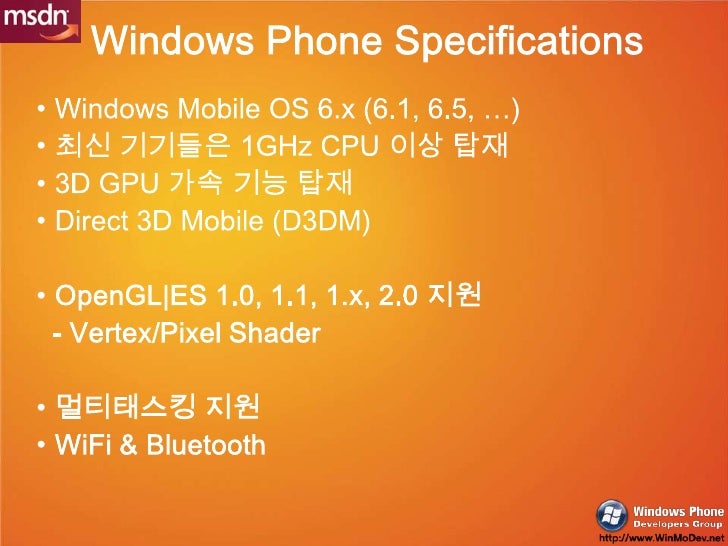 msdn

Windows Phone Specifications

• Windows Mobile OS 6.x (6.1, 6.5, …)
• 최신 기기들은 1GHz CPU 이상 탑재
• 3D GPU 가속 기능 탑재
• Direct 3D Mobile (D3DM)

• OpenGL|ES 1.0, 1.1, 1.x, 2.0 지원
- Vertex/Pixel Shader

• 멀티태스킹 지원
• WiFi & Bluetooth

Windows Phone
Developers Group
http://www.WinMoDev.net